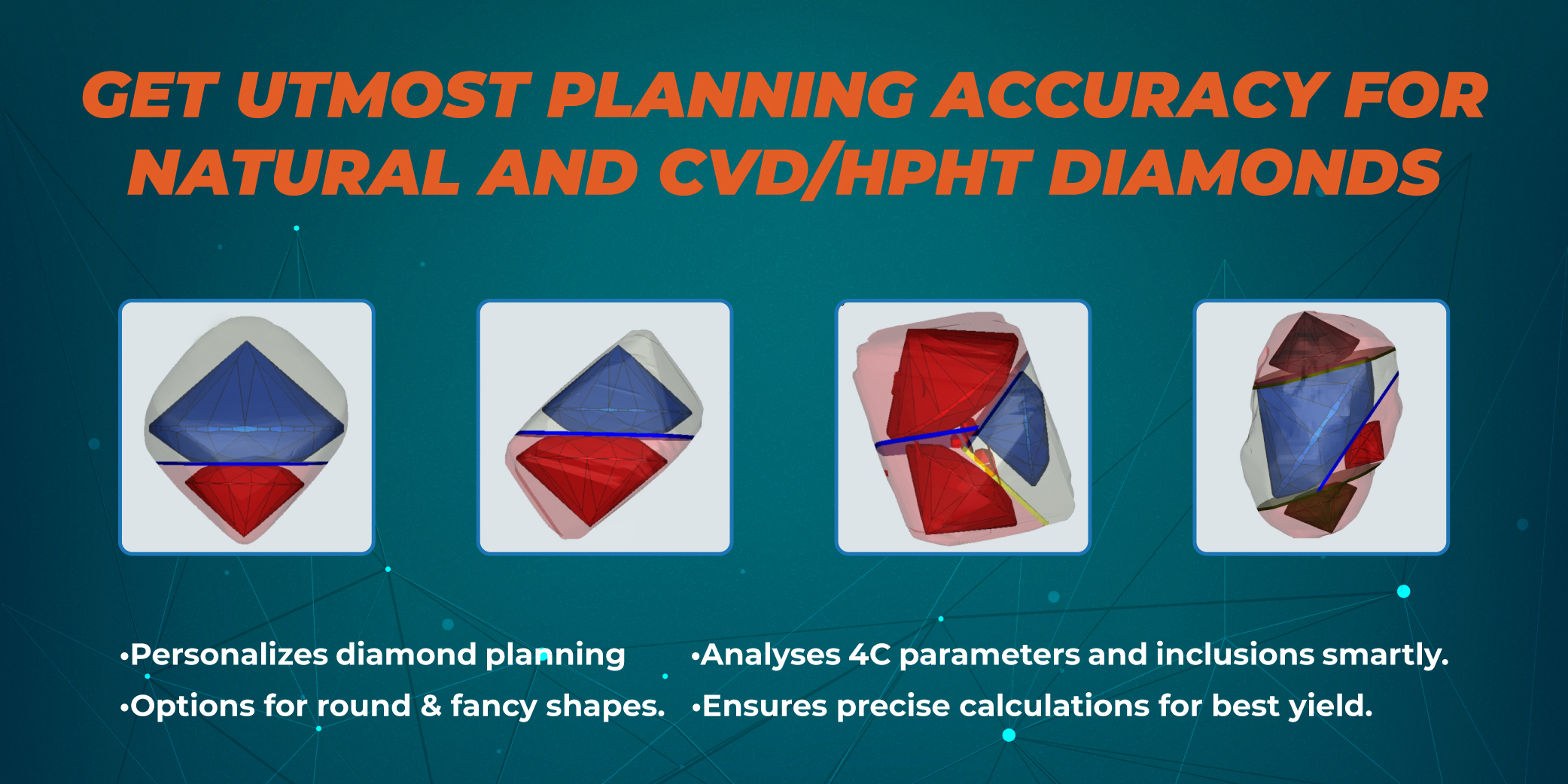 GET UTMOST PLANNING ACCURACY FOR NATURAL AND CVD/HPHT DIAMONDS

•Personalizes diamond planning

•Options for round & fancy shapes.

•Analyses 4C parameters and inclusions smartly.

•Ensures precise calculations for best yield.